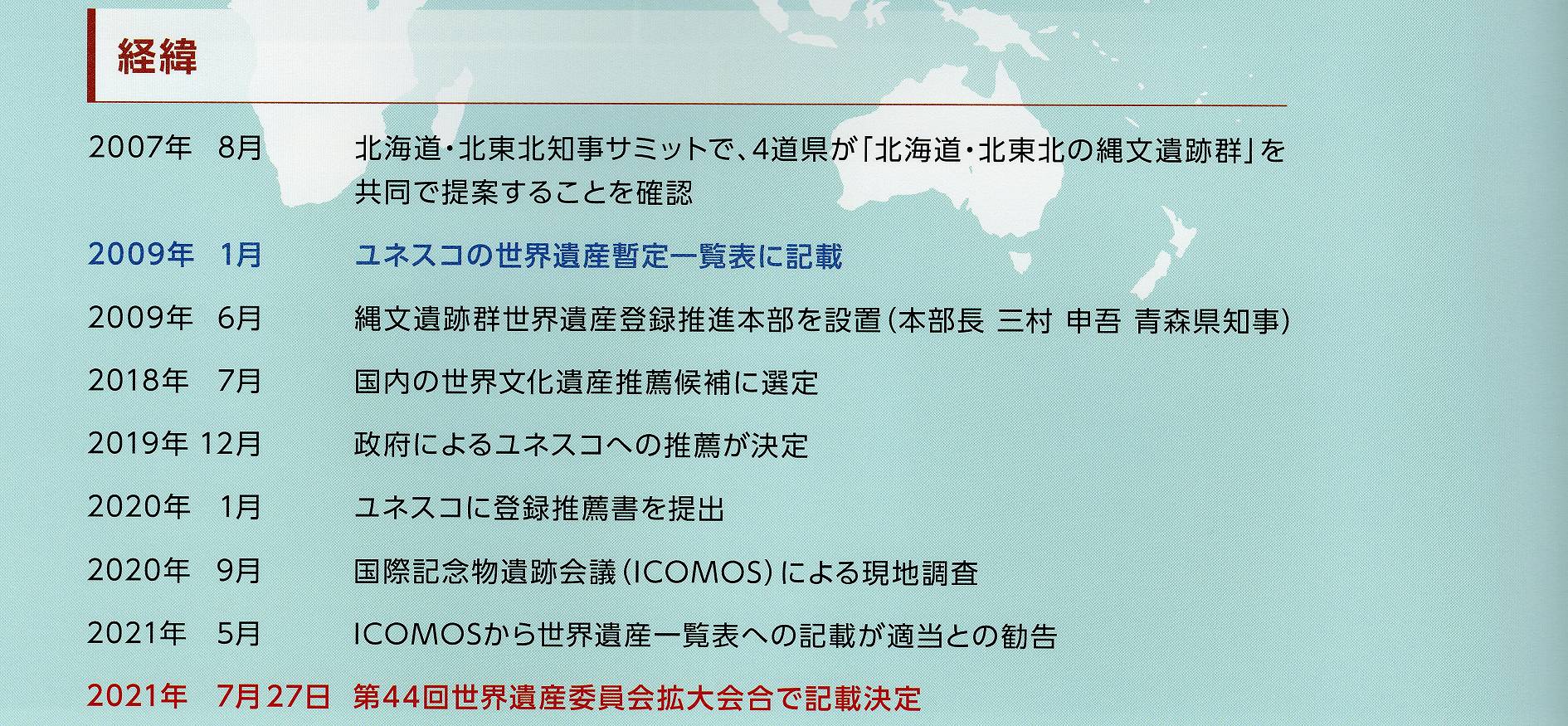 経緯

2007年 8月 北海道・北東北知事サミットで、4道県が「北海道・北東北の縄文遺跡群」を共同で提案することを確認

2009年 1月 ユネスコの世界遺産暫定一覧表に記載

2009年 6月 縄文遺跡群世界遺産登録推進本部を設置（本部長 三村 申吾 青森県知事）

2018年 7月 国内の世界文化遺産推薦候補に選定

2019年 12月 政府によるユネスコへの推薦が決定

2020年 1月 ユネスコに登録推薦書を提出

2020年 9月 国際記念物遺跡会議（ICOMOS）による現地調査

2021年 5月 ICOMOSから世界遺産一覧表への記載が適当との勧告

2021年 7月27日 第44回世界遺産委員会拡大会合で記載決定